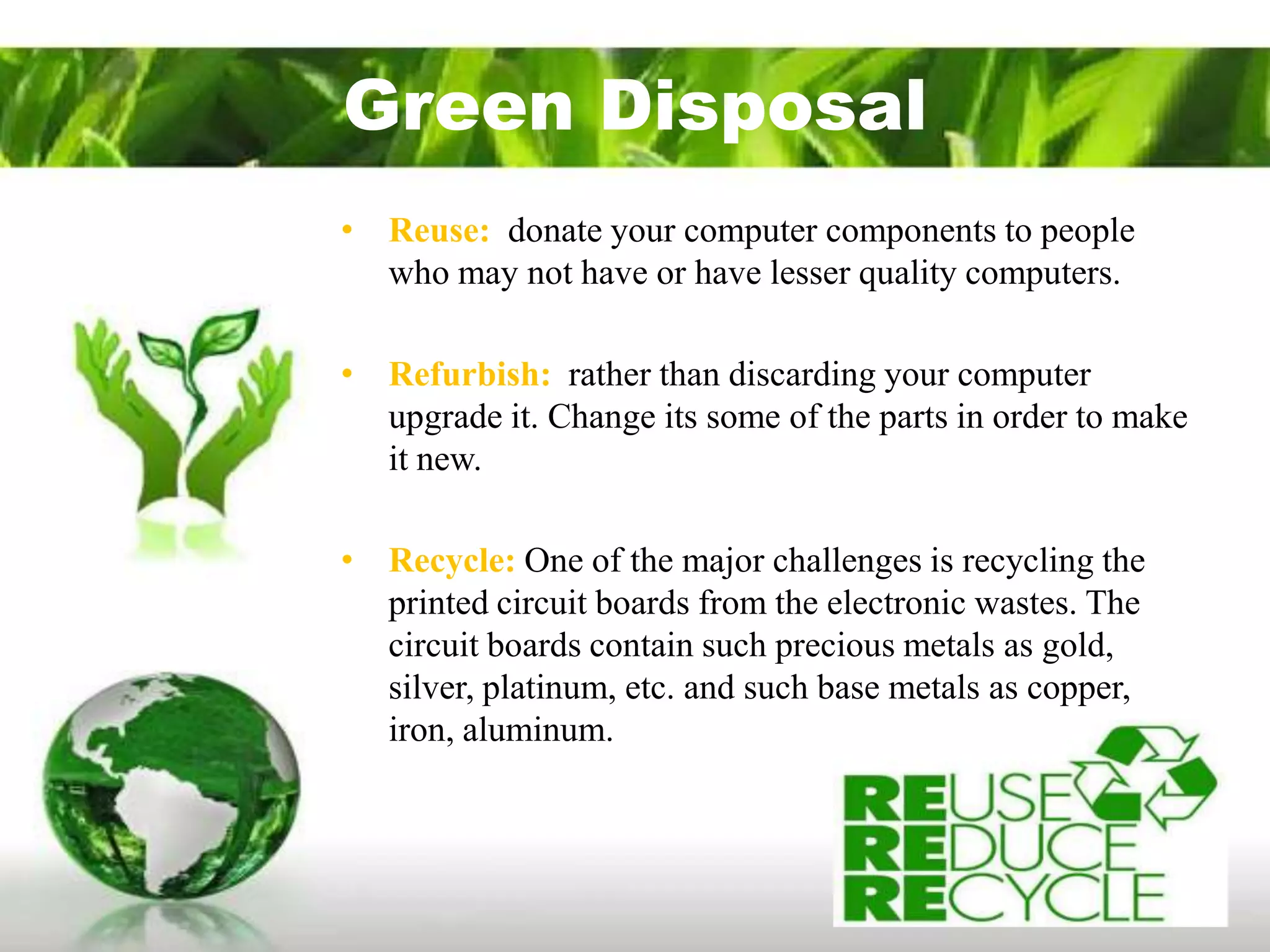 Green Disposal

• Reuse: donate your computer components to people who may not have or have lesser quality computers.

• Refurbish: rather than discarding your computer upgrade it. Change its some of the parts in order to make it new.

• Recycle: One of the major challenges is recycling the printed circuit boards from the electronic wastes. The circuit boards contain such precious metals as gold, silver, platinum, etc. and such base metals as copper, iron, aluminum.

REUSE
REDUCE
RECYCLE